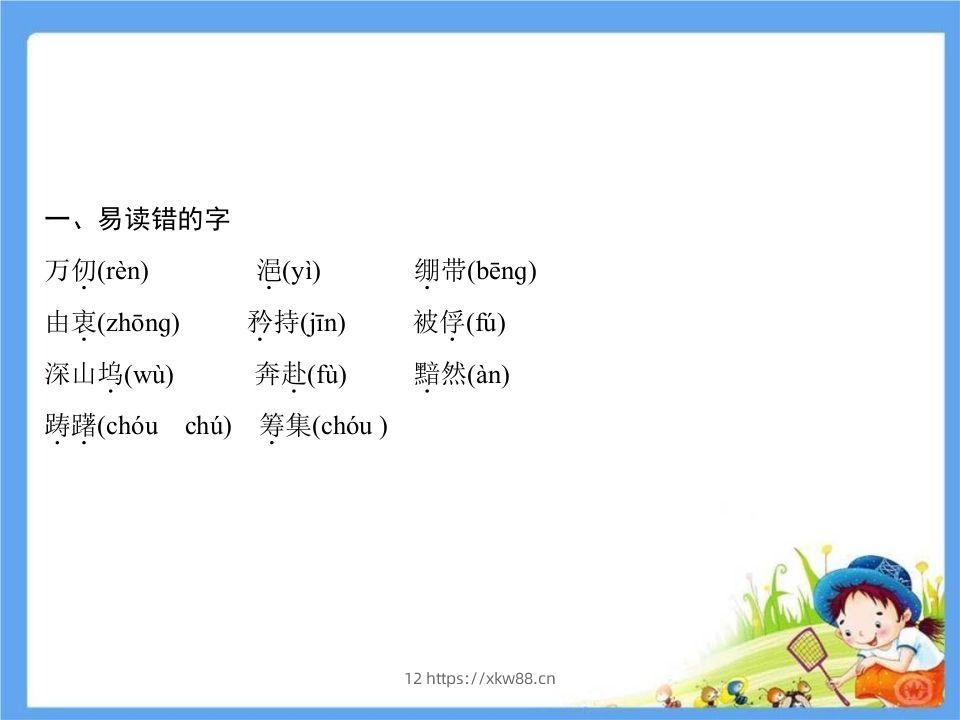 一、易读错的字

万仞(rèn) 浥(yì) 绷带(bēng)

由衷(zhōng) 矜持(jīn) 被俘(fú)

深山坞(wù) 奔赴(fù) 黯然(àn)

踌躇(chóu chú) 筹集(chóu )

12 https://xkw88.cn